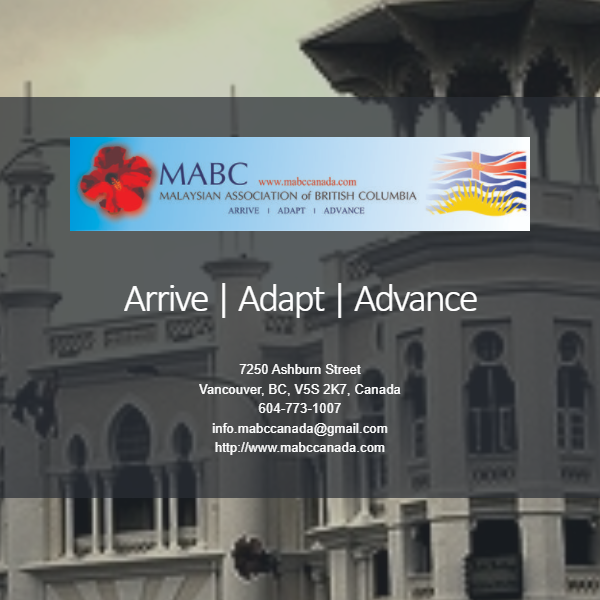 MABC www.mabccanada.com
MALAYSIAN ASSOCIATION of BRITISH COLUMBIA
ARRIVE | ADAPT | ADVANCE

Arrive | Adapt | Advance

7250 Ashburn Street
Vancouver, BC, V5S 2K7, Canada
604-773-1007
info.mabccanada@gmail.com
http://www.mabccanada.com